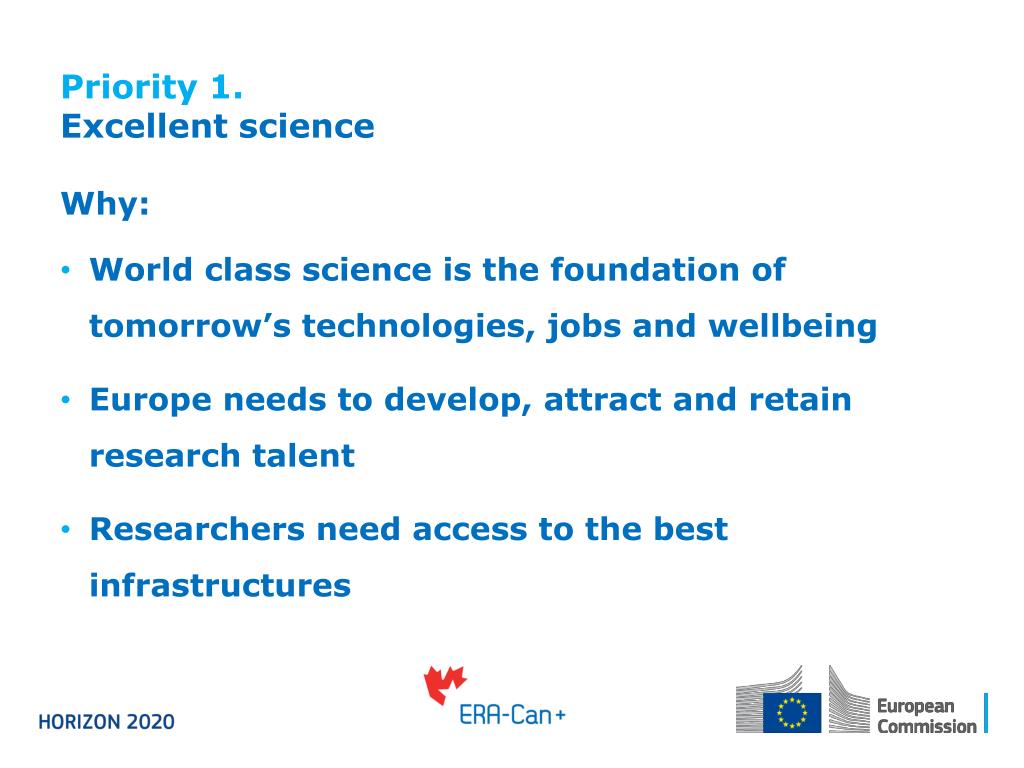 Priority 1.
Excellent science

Why:

• World class science is the foundation of tomorrow's technologies, jobs and wellbeing

• Europe needs to develop, attract and retain research talent

• Researchers need access to the best infrastructures

HORIZON 2020

ERA-Can+

European Commission